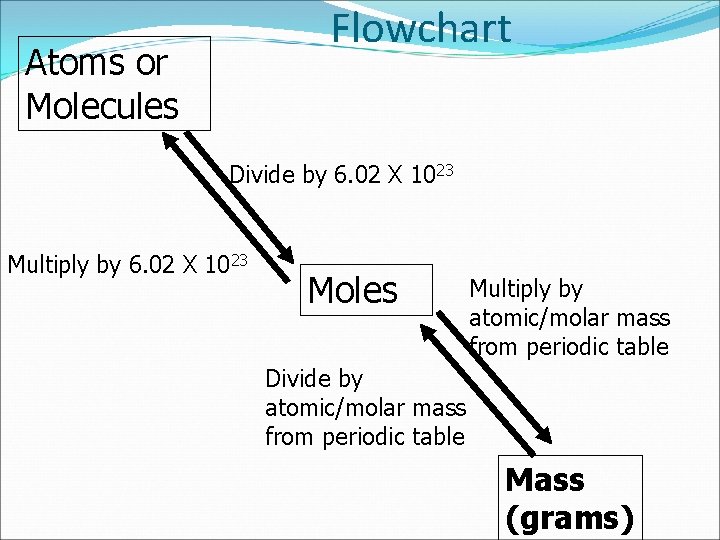 Flowchart

Atoms or Molecules

Divide by 6.02 X $10^{23}$

Multiply by 6.02 X $10^{23}$

Moles

Multiply by atomic/molar mass from periodic table

Divide by atomic/molar mass from periodic table

Mass (grams)